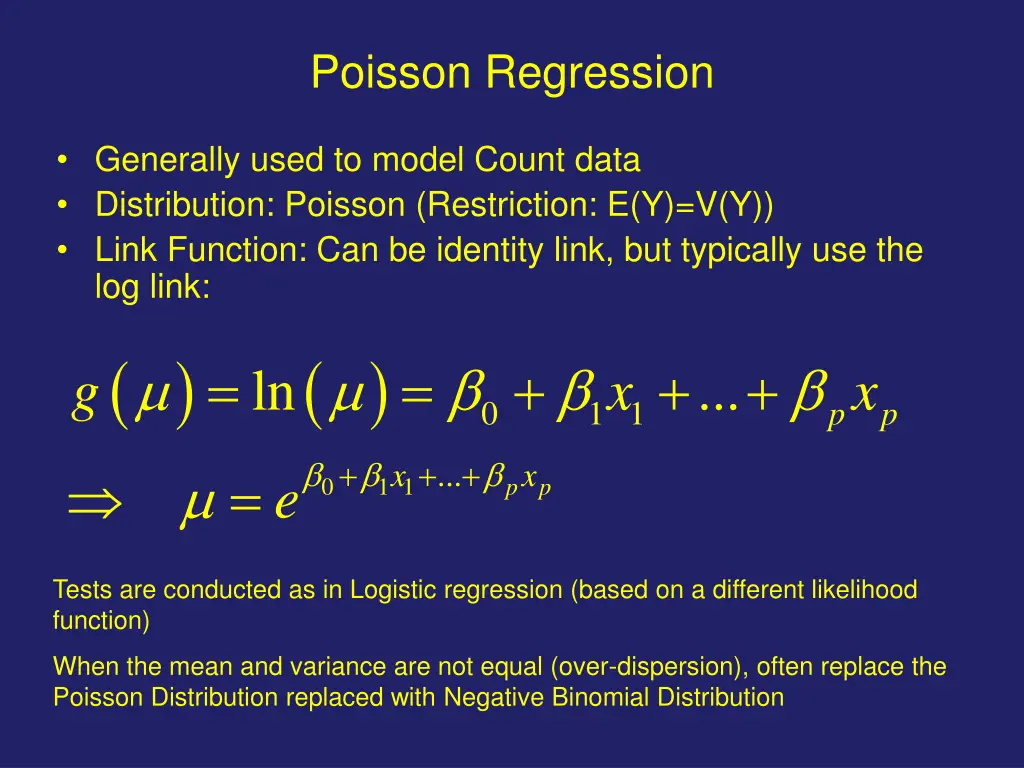 Poisson Regression

• Generally used to model Count data
• Distribution: Poisson (Restriction: E(Y)=V(Y))
• Link Function: Can be identity link, but typically use the log link:

$g(\mu) = \ln(\mu) = \beta_0 + \beta_1 x_1 + ... + \beta_p x_p$

$\Rightarrow \quad \mu = e^{\beta_0 + \beta_1 x_1 + ... + \beta_p x_p}$

Tests are conducted as in Logistic regression (based on a different likelihood function)

When the mean and variance are not equal (over-dispersion), often replace the Poisson Distribution replaced with Negative Binomial Distribution